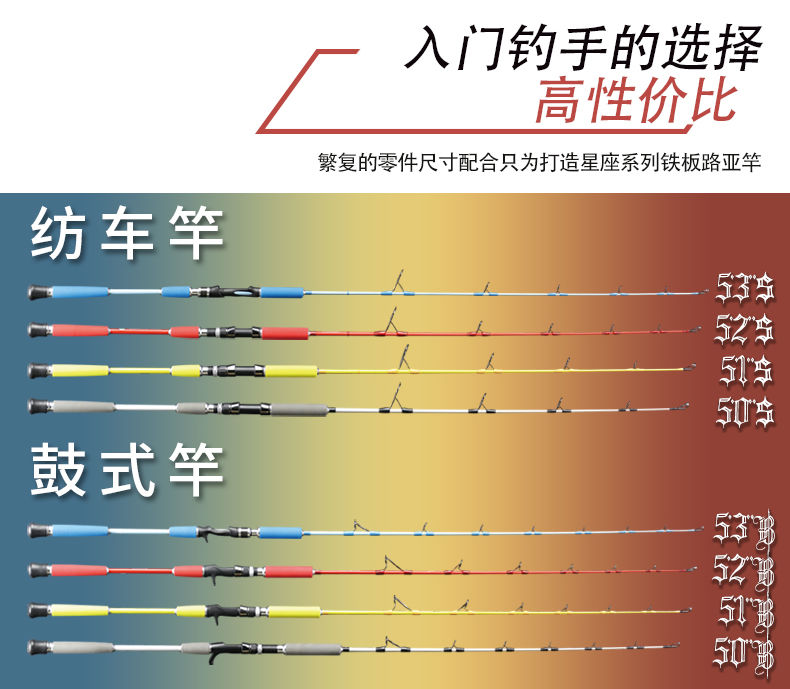 入门钓手的选择
高性价比

繁复的零件尺寸配合只为打造星座系列铁板路亚竿

纺车竿

53"S
52"S
51"S
50"S

鼓式竿

53"B
52"B
51"B
50"B